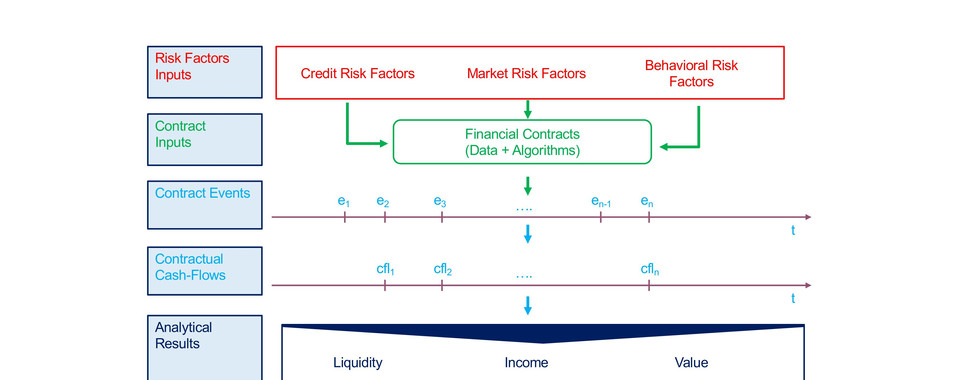 Risk Factors Inputs

Credit Risk Factors

Market Risk Factors

Behavioral Risk Factors

Contract Inputs

Financial Contracts (Data + Algorithms)

Contract Events

$e_1$ $e_2$ $e_3$ …. $e_{n-1}$ $e_n$

t

Contractual Cash-Flows

$cfl_1$ $cfl_2$ …. $cfl_n$

t

Analytical Results

Liquidity

Income

Value